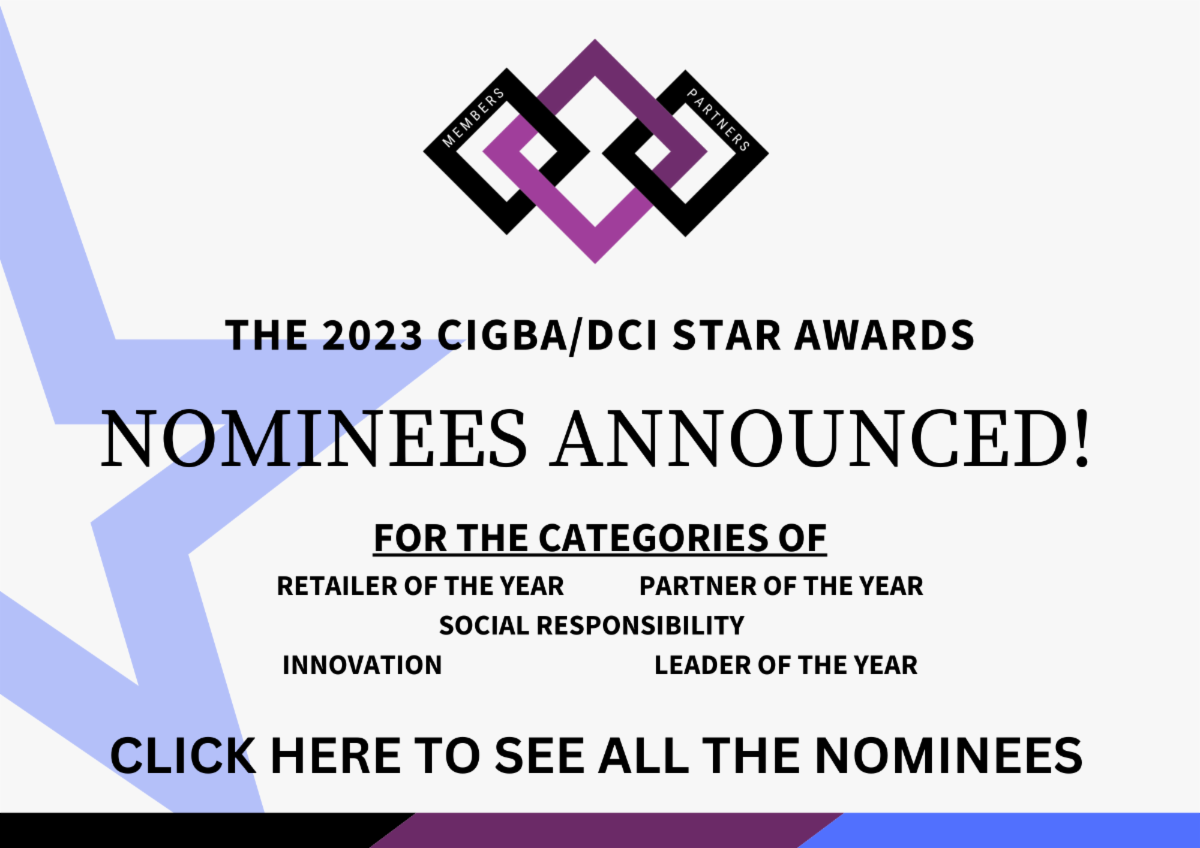 MEMBERS
PARTNERS

THE 2023 CIGBA/DCI STAR AWARDS

NOMINEES ANNOUNCED!

FOR THE CATEGORIES OF

RETAILER OF THE YEAR PARTNER OF THE YEAR
SOCIAL RESPONSIBILITY
INNOVATION LEADER OF THE YEAR

CLICK HERE TO SEE ALL THE NOMINEES